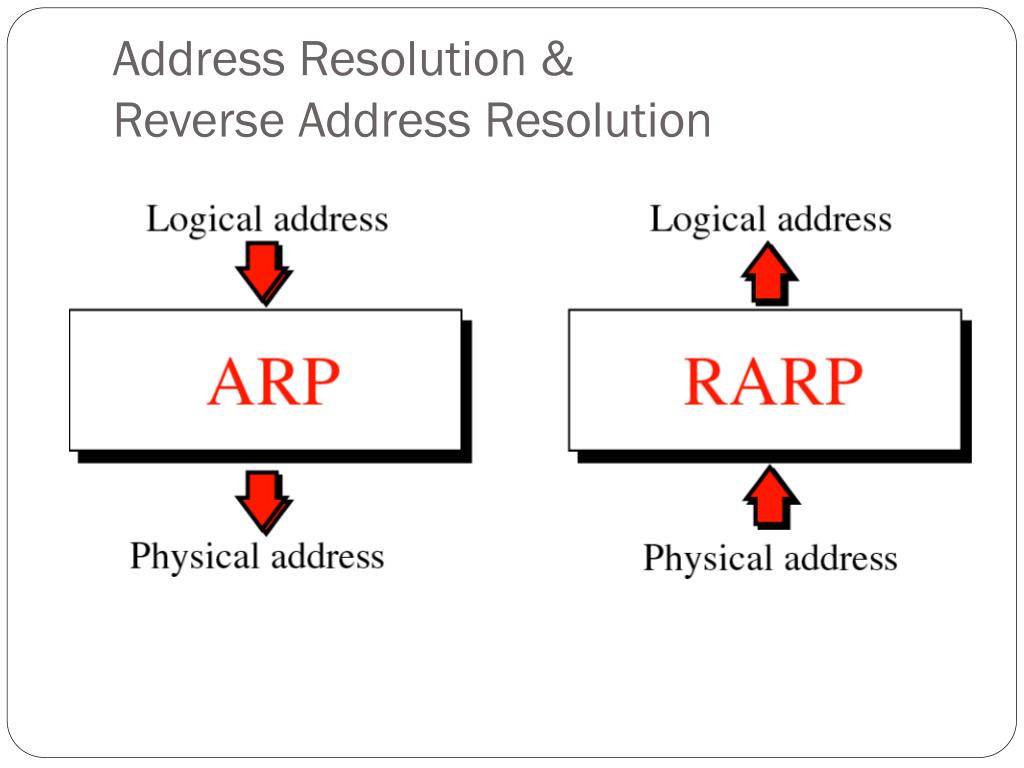 Address Resolution &
Reverse Address Resolution

Logical address

ARP

Physical address

Logical address

RARP

Physical address